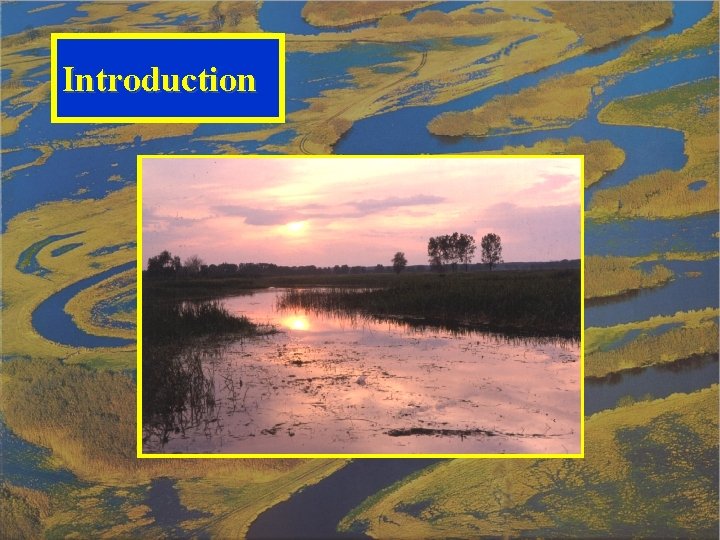 Introduction